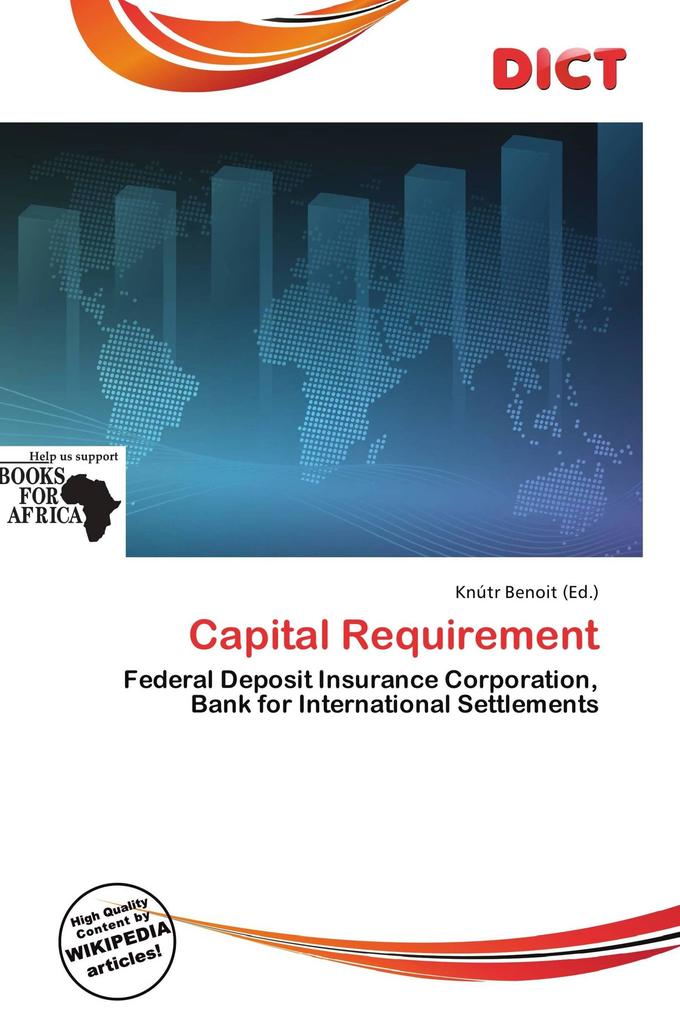 DICT

Help us support
BOOKS
FOR
AFRICA

Knútr Benoit (Ed.)

Capital Requirement

Federal Deposit Insurance Corporation, Bank for International Settlements

High Quality Content by WIKIPEDIA articles!